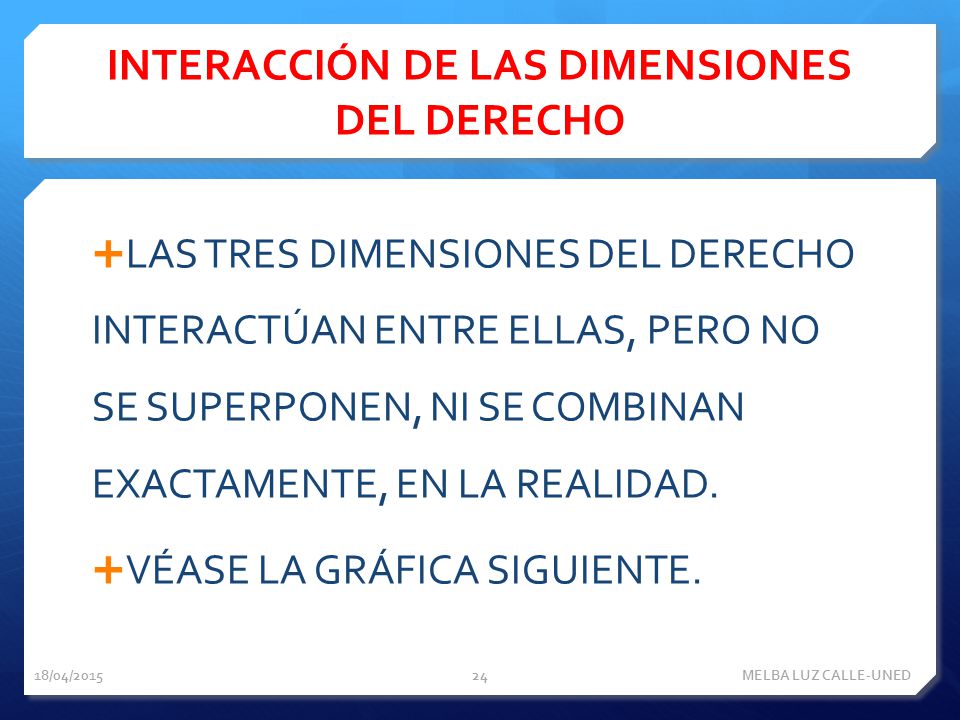 INTERACCIÓN DE LAS DIMENSIONES DEL DERECHO

+LAS TRES DIMENSIONES DEL DERECHO INTERACTÚAN ENTRE ELLAS, PERO NO SE SUPERPONEN, NI SE COMBINAN EXACTAMENTE, EN LA REALIDAD.

+VÉASE LA GRÁFICA SIGUIENTE.

18/04/2015

24

MELBA LUZ CALLE-UNED